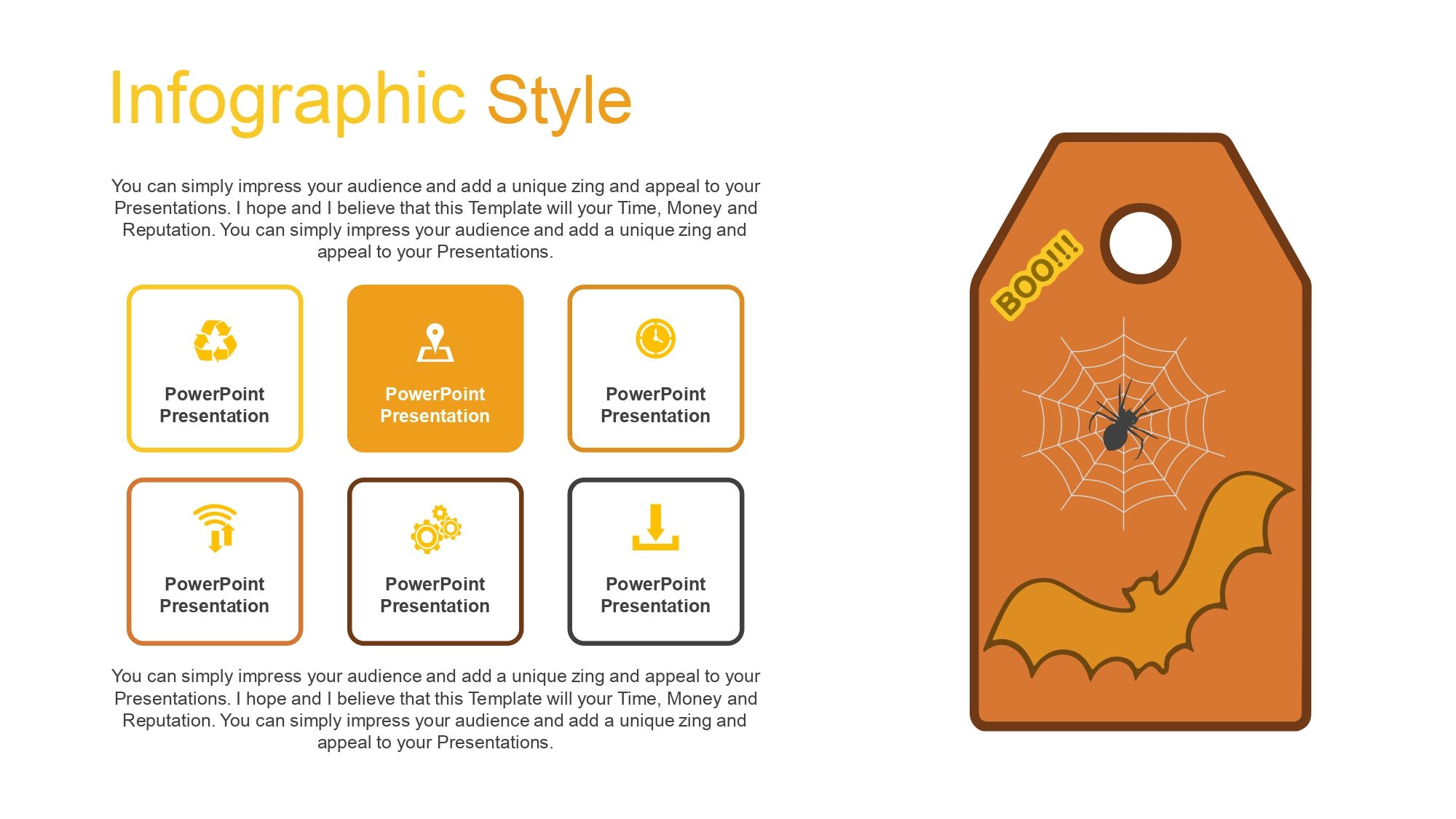 Infographic Style

You can simply impress your audience and add a unique zing and appeal to your Presentations. I hope and I believe that this Template will your Time, Money and Reputation. You can simply impress your audience and add a unique zing and appeal to your Presentations.

PowerPoint Presentation

PowerPoint Presentation

PowerPoint Presentation

PowerPoint Presentation

PowerPoint Presentation

PowerPoint Presentation

You can simply impress your audience and add a unique zing and appeal to your Presentations. I hope and I believe that this Template will your Time, Money and Reputation. You can simply impress your audience and add a unique zing and appeal to your Presentations.

BOO!!!